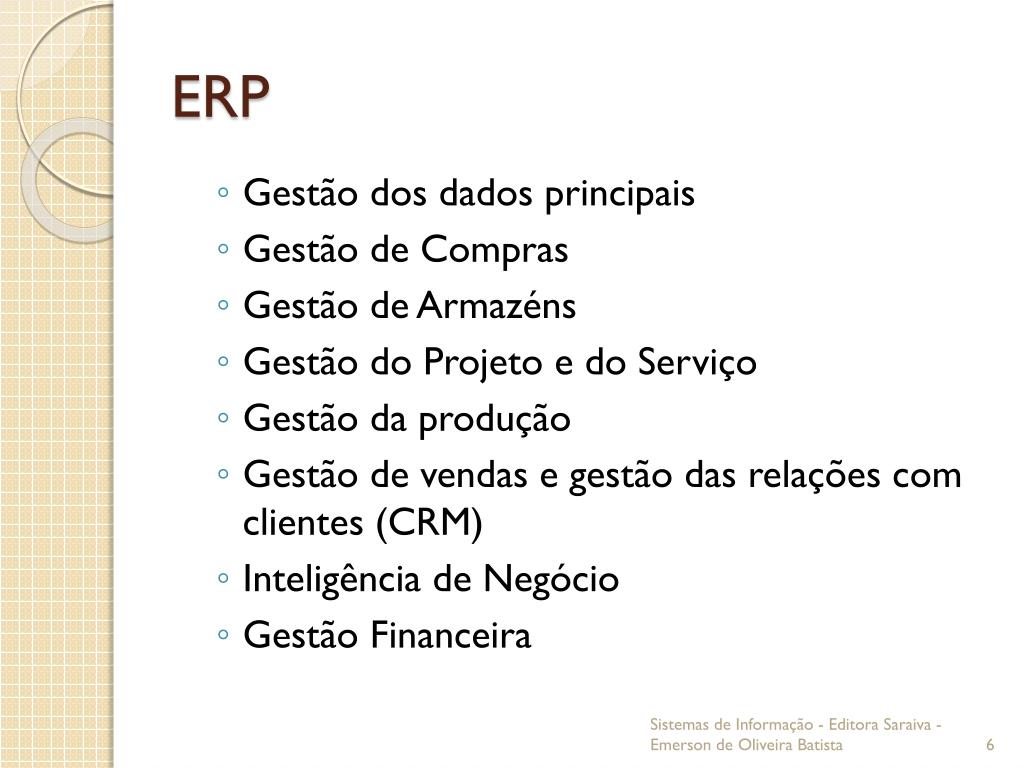 ERP

◦ Gestão dos dados principais
◦ Gestão de Compras
◦ Gestão de Armazéns
◦ Gestão do Projeto e do Serviço
◦ Gestão da produção
◦ Gestão de vendas e gestão das relações com clientes (CRM)
◦ Inteligência de Negócio
◦ Gestão Financeira

Sistemas de Informação - Editora Saraiva - Emerson de Oliveira Batista

6